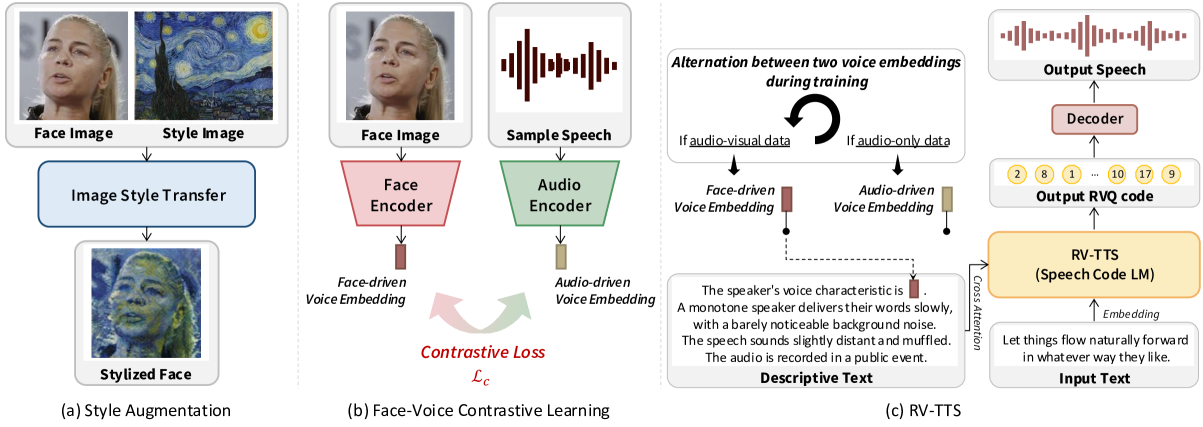 Face Image
Style Image
Image Style Transfer
Stylized Face
(a) Style Augmentation

Face Image
Sample Speech
Face Encoder
Audio Encoder
Face-driven Voice Embedding
Audio-driven Voice Embedding
Contrastive Loss
$\mathcal{L}_c$
(b) Face-Voice Contrastive Learning

Alternation between two voice embeddings during training
If audio-visual data
If audio-only data
Face-driven Voice Embedding
Audio-driven Voice Embedding
The speaker's voice characteristic is .
A monotone speaker delivers their words slowly, with a barely noticeable background noise.
The speech sounds slightly distant and muffled.
The audio is recorded in a public event.
Descriptive Text
Cross Attention
Output Speech
Decoder
2 8 1 ... 10 17 9
Output RVQ code
RV-TTS
(Speech Code LM)
Embedding
Let things flow naturally forward in whatever way they like.
Input Text
(c) RV-TTS